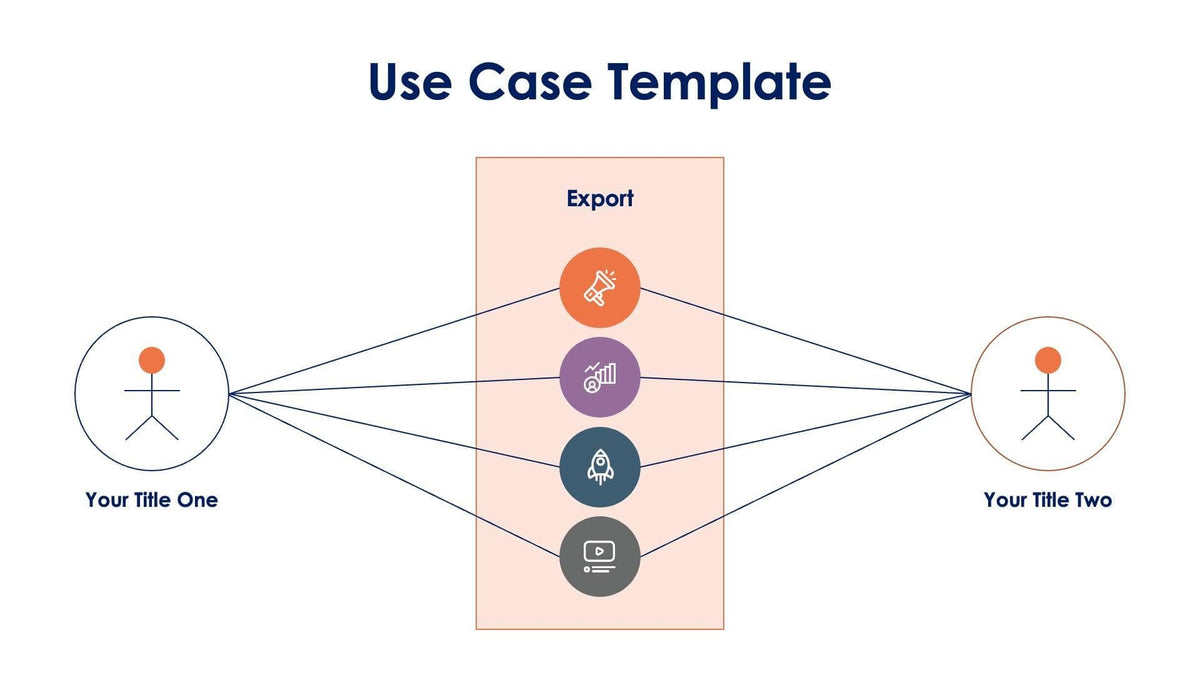 Use Case Template

Export

Your Title One

Your Title Two